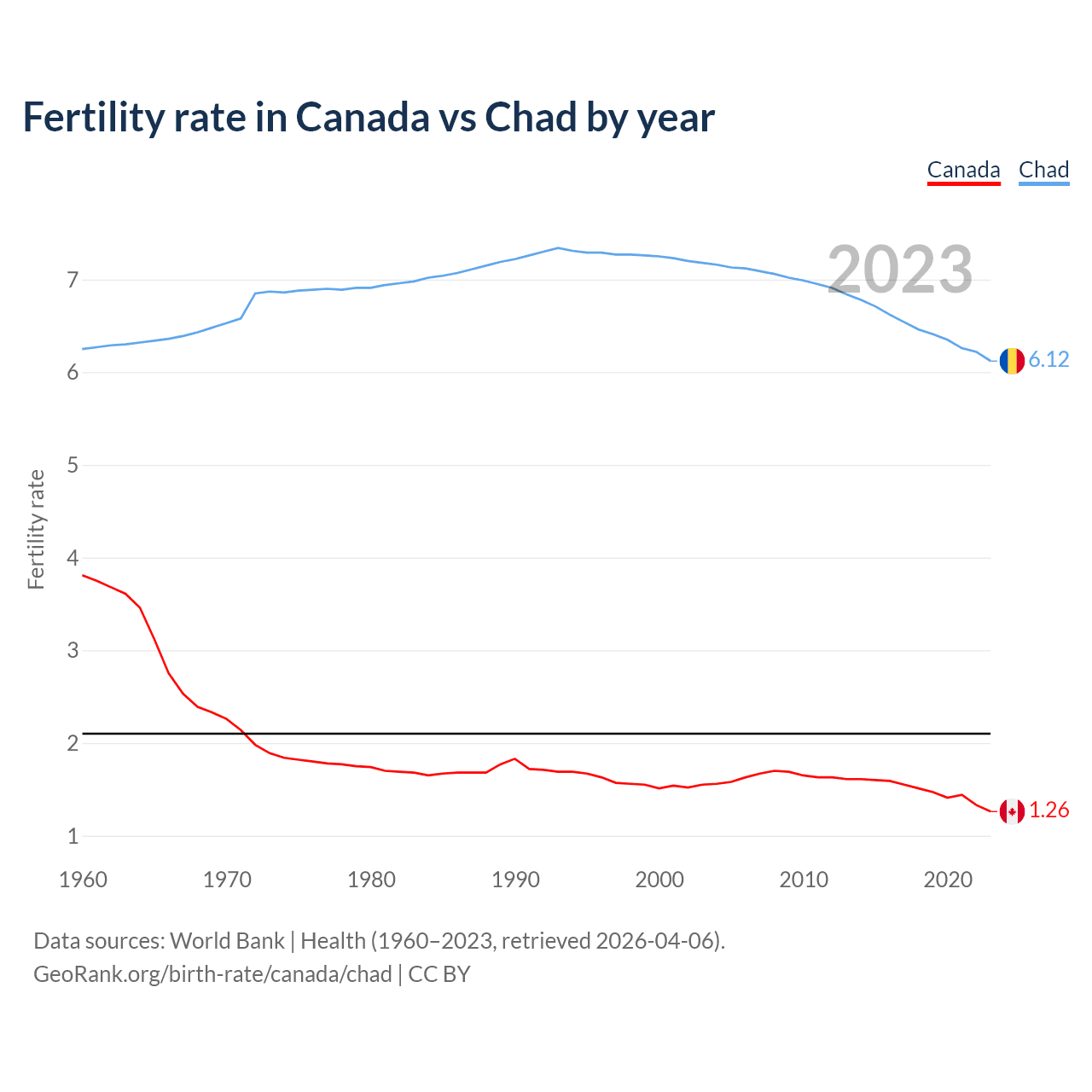 Fertility rate in Canada vs Chad by year

Canada Chad

2023

Fertility rate

7
6
5
4
3
2
1

6.12
1.26

1960 1970 1980 1990 2000 2010 2020

Data sources: World Bank | Health (1960–2023, retrieved 2026-04-06).
GeoRank.org/birth-rate/canada/chad | CC BY